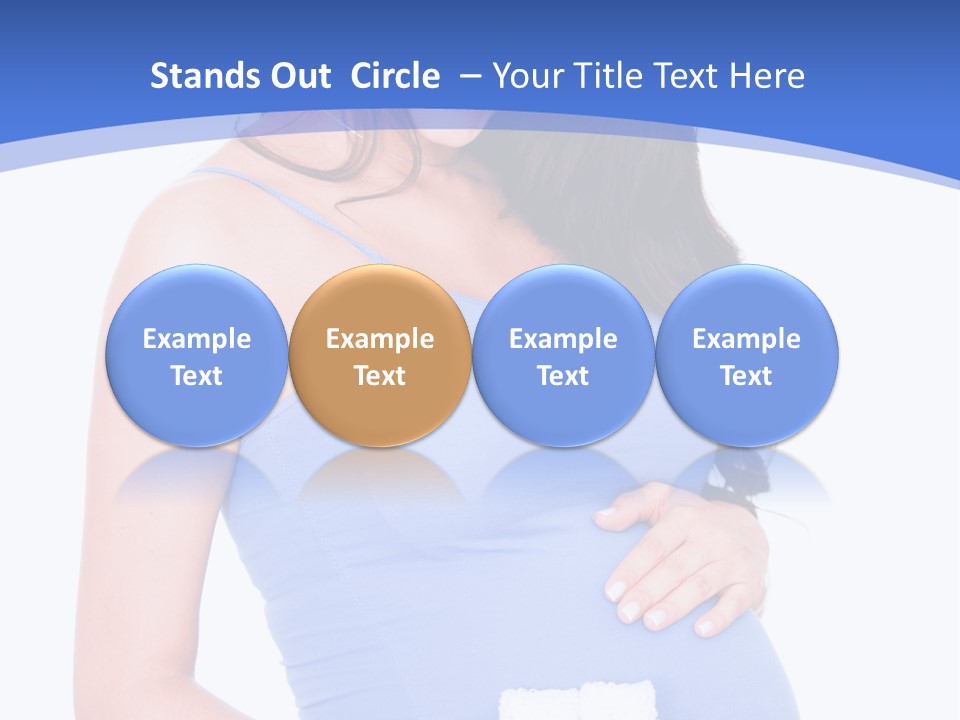 Stands Out Circle – Your Title Text Here

Example Text

Example Text

Example Text

Example Text